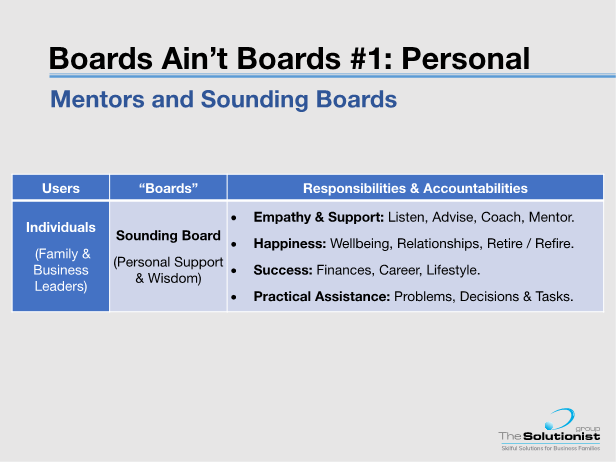 Boards Ain't Boards #1: Personal

Mentors and Sounding Boards

| Users | "Boards" | Responsibilities & Accountabilities |
|---|---|---|
| Individuals (Family & Business Leaders) | Sounding Board (Personal Support & Wisdom) | • Empathy & Support: Listen, Advise, Coach, Mentor. • Happiness: Wellbeing, Relationships, Retire / Refire. • Success: Finances, Career, Lifestyle. • Practical Assistance: Problems, Decisions & Tasks. |

The Solutionist group
Skilful Solutions for Business Families